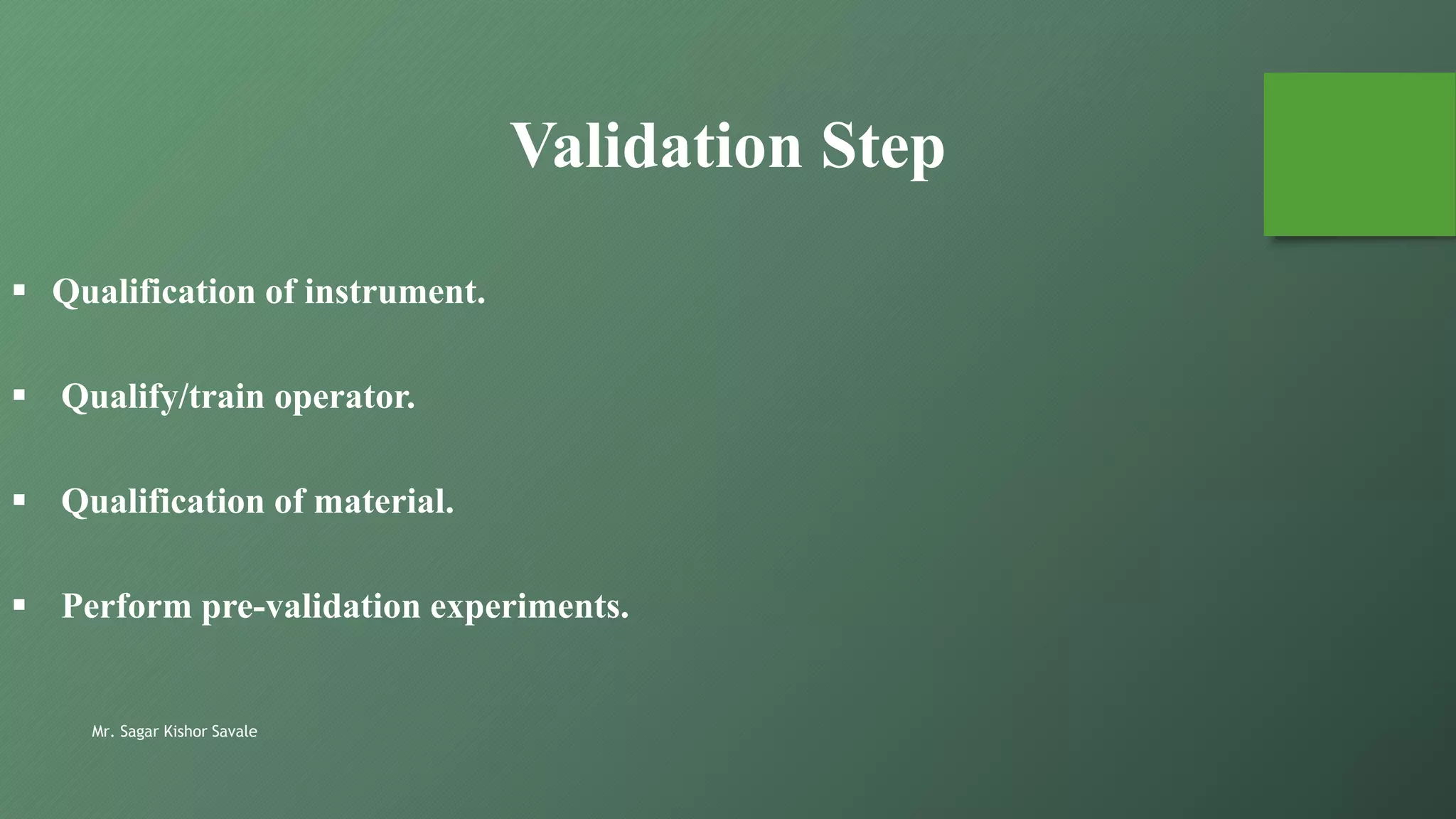 Validation Step

▪ Qualification of instrument.

▪ Qualify/train operator.

▪ Qualification of material.

▪ Perform pre-validation experiments.

Mr. Sagar Kishor Savale